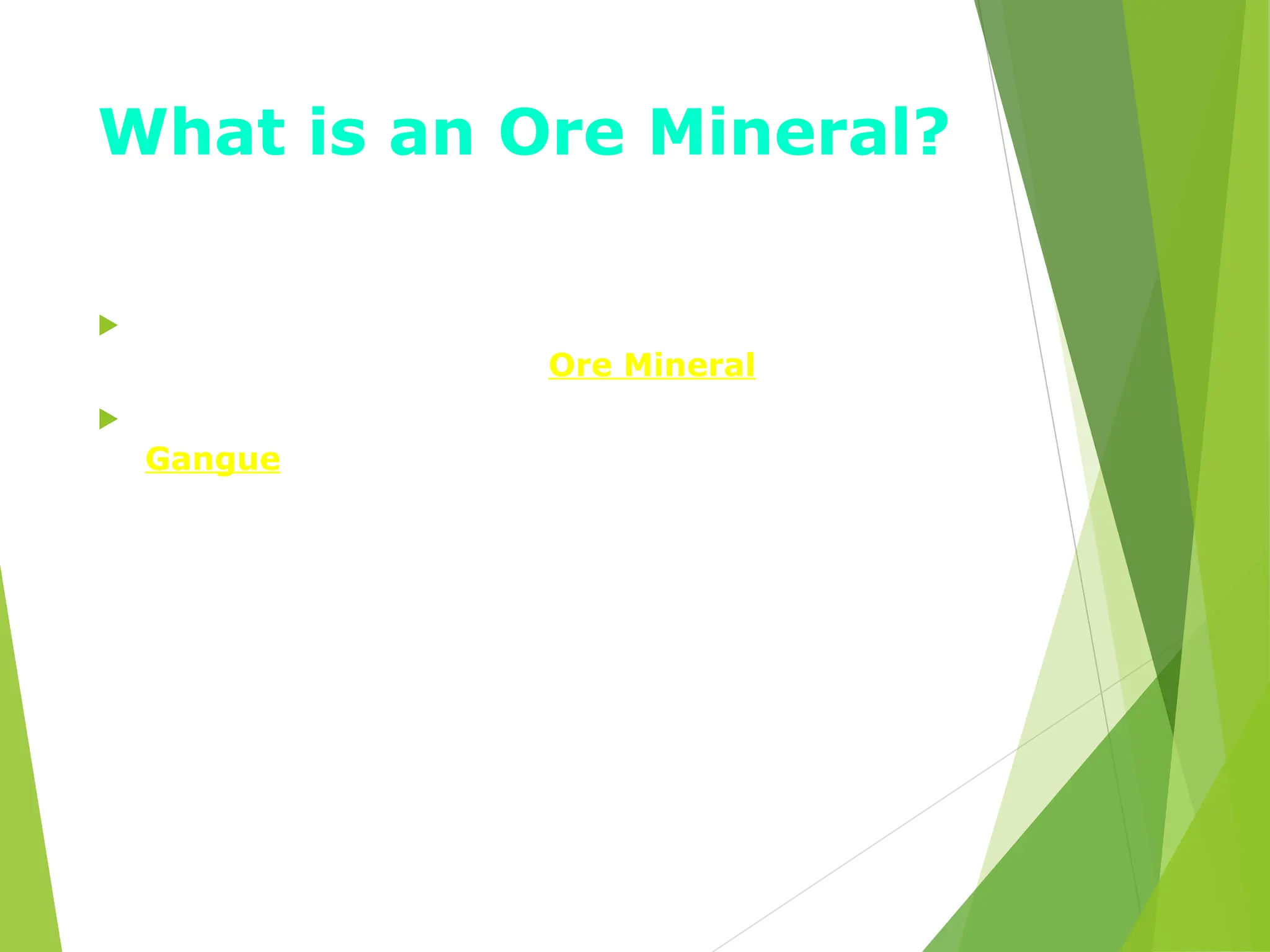 What is an Ore Mineral?

Ore Mineral

Gangue